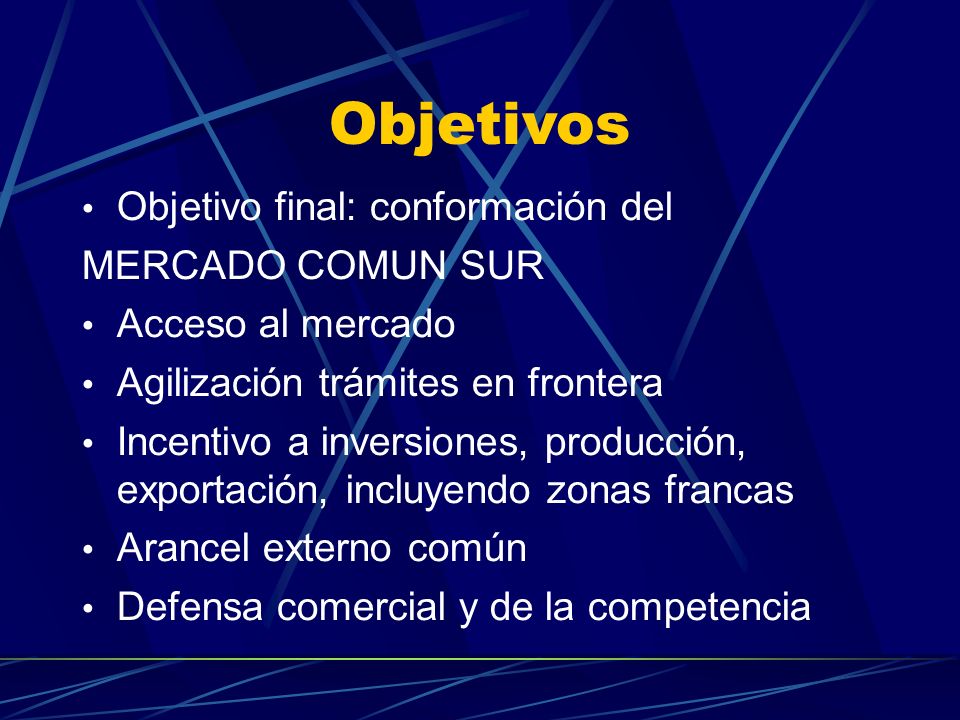 Objetivos

• Objetivo final: conformación del
MERCADO COMUN SUR
• Acceso al mercado
• Agilización trámites en frontera
• Incentivo a inversiones, producción, exportación, incluyendo zonas francas
• Arancel externo común
• Defensa comercial y de la competencia